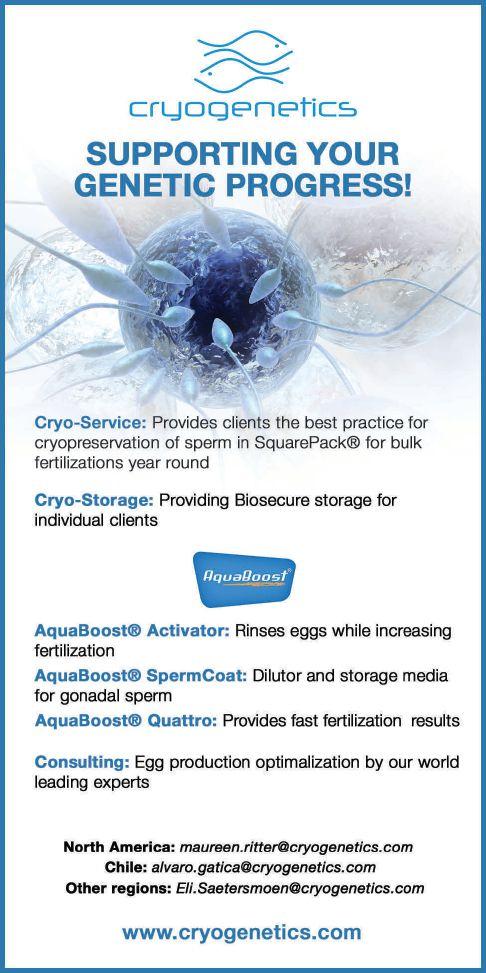 cryogenetics

SUPPORTING YOUR GENETIC PROGRESS!

Cryo-Service: Provides clients the best practice for cryopreservation of sperm in SquarePack® for bulk fertilizations year round

Cryo-Storage: Providing Biosecure storage for individual clients

AquaBoost®

AquaBoost® Activator: Rinses eggs while increasing fertilization

AquaBoost® SpermCoat: Dilutor and storage media for gonadal sperm

AquaBoost® Quattro: Provides fast fertilization results

Consulting: Egg production optimalization by our world leading experts

North America: maureen.ritter@cryogenetics.com
Chile: alvaro.gatica@cryogenetics.com
Other regions: Eli.Saetersmoen@cryogenetics.com

www.cryogenetics.com